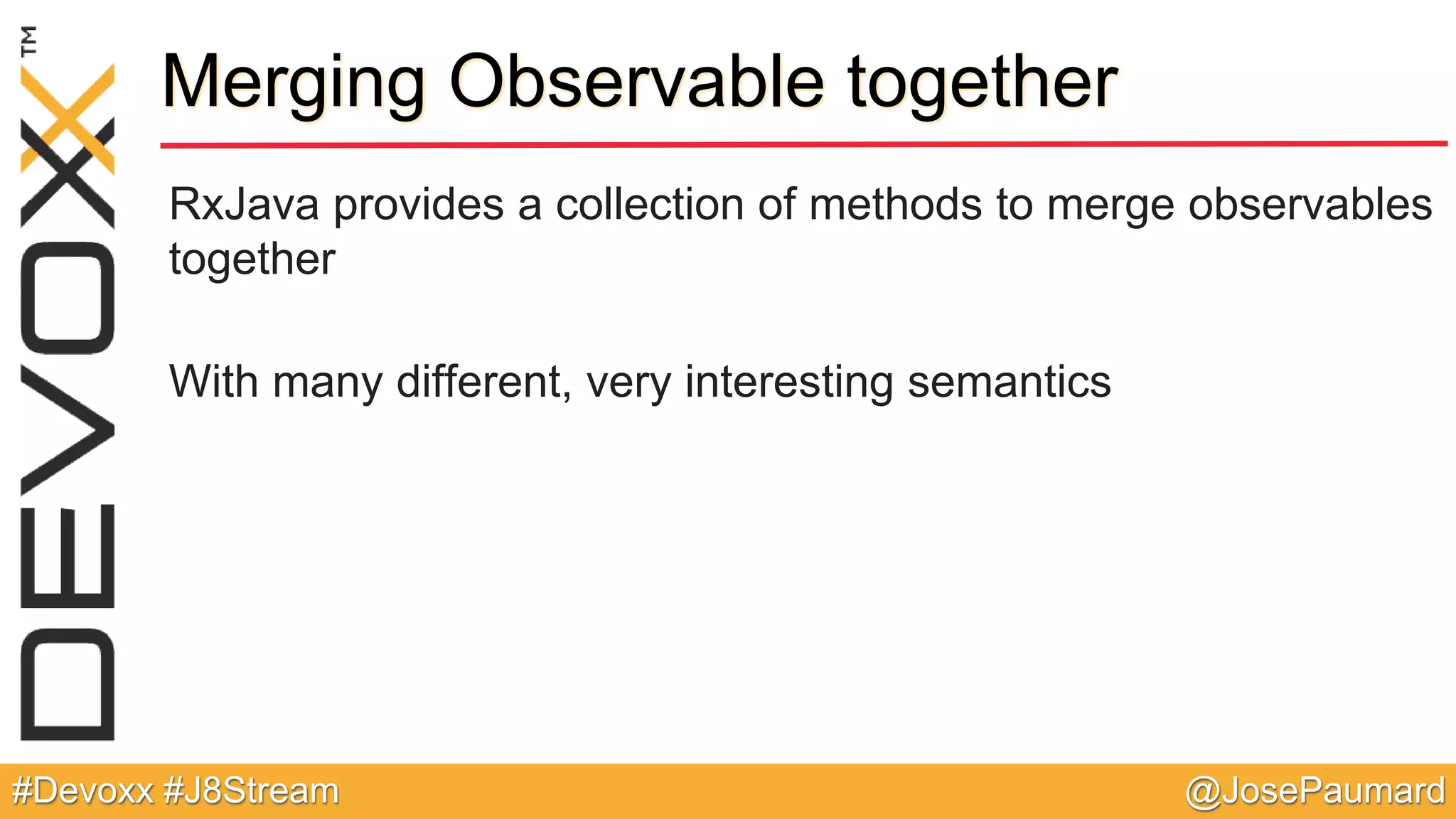 DEVOXX™

Merging Observable together

RxJava provides a collection of methods to merge observables together

With many different, very interesting semantics

#Devoxx #J8Stream

@JosePaumard